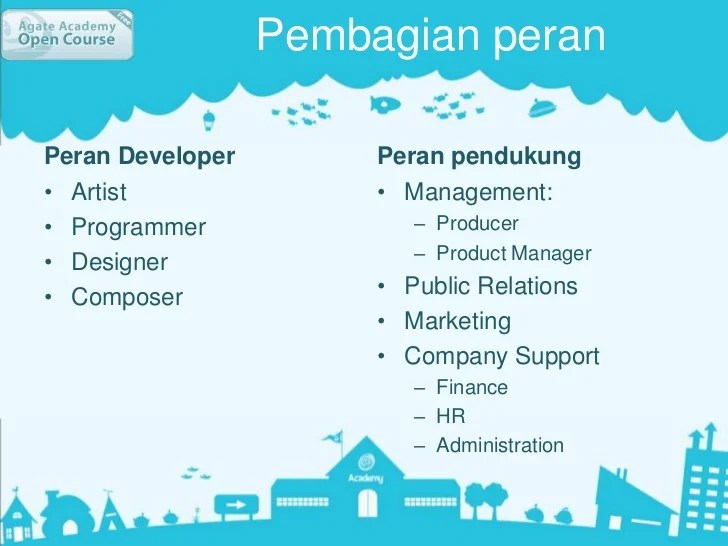 Agate Academy Open Course Free

Pembagian peran

Peran Developer
• Artist
• Programmer
• Designer
• Composer

Peran pendukung
• Management:
– Producer
– Product Manager
• Public Relations
• Marketing
• Company Support
– Finance
– HR
– Administration

Academy